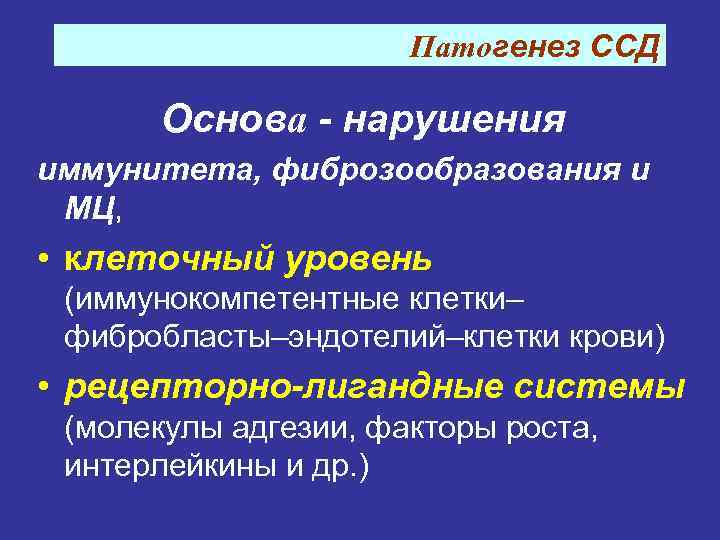 Патогенез ССД

Основа - нарушения иммунитета, фиброзообразования и МЦ,

• клеточный уровень (иммунокомпетентные клетки–фибробласты–эндотелий–клетки крови)

• рецепторно-лигандные системы (молекулы адгезии, факторы роста, интерлейкины и др.)